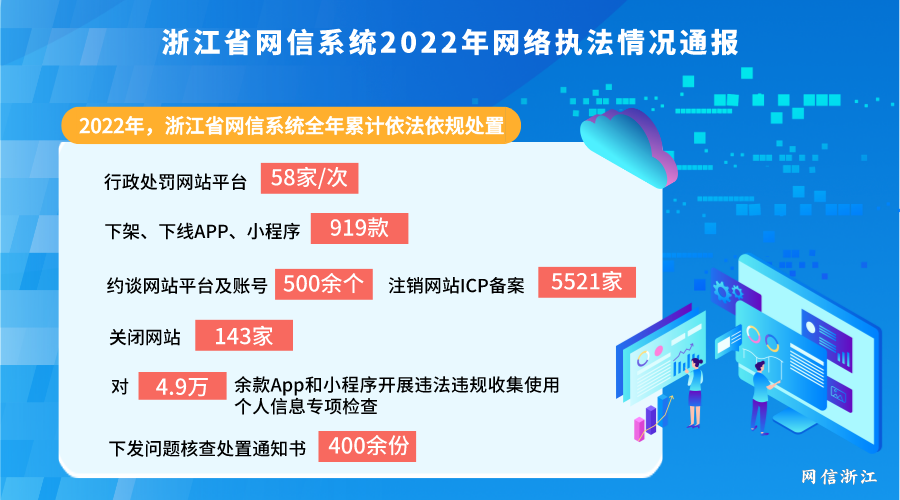 浙江省网信系统2022年网络执法情况通报

2022年，浙江省网信系统全年累计依法依规处置

行政处罚网站平台 58家/次

下架、下线APP、小程序 919款

约谈网站平台及账号 500余个 注销网站ICP备案 5521家

关闭网站 143家

对 4.9万 余款App和小程序开展违法违规收集使用个人信息专项检查

下发问题核查处置通知书 400余份

网信浙江